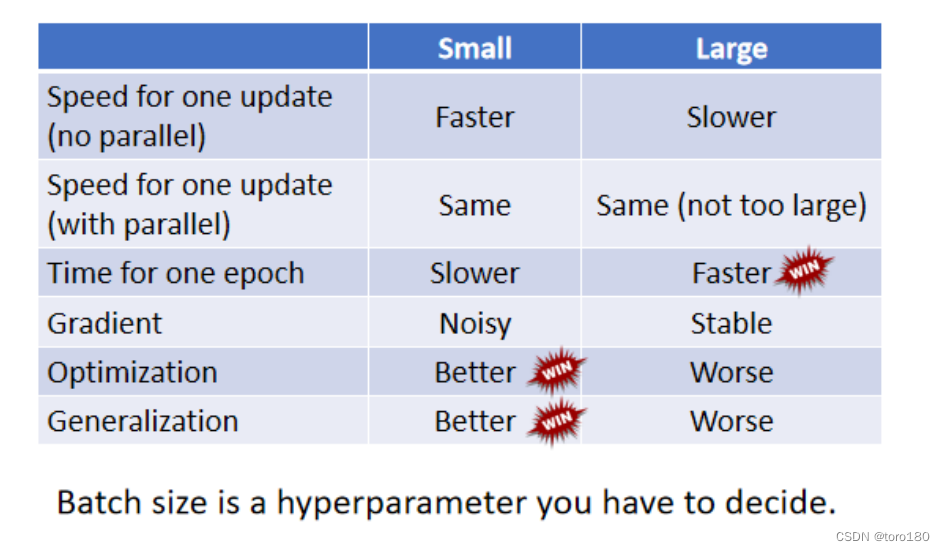 | | Small | Large |
|---|---|---|
| Speed for one update (no parallel) | Faster | Slower |
| Speed for one update (with parallel) | Same | Same (not too large) |
| Time for one epoch | Slower | Faster WIN |
| Gradient | Noisy | Stable |
| Optimization | Better WIN | Worse |
| Generalization | Better WIN | Worse |

Batch size is a hyperparameter you have to decide.

CSDN @toro180